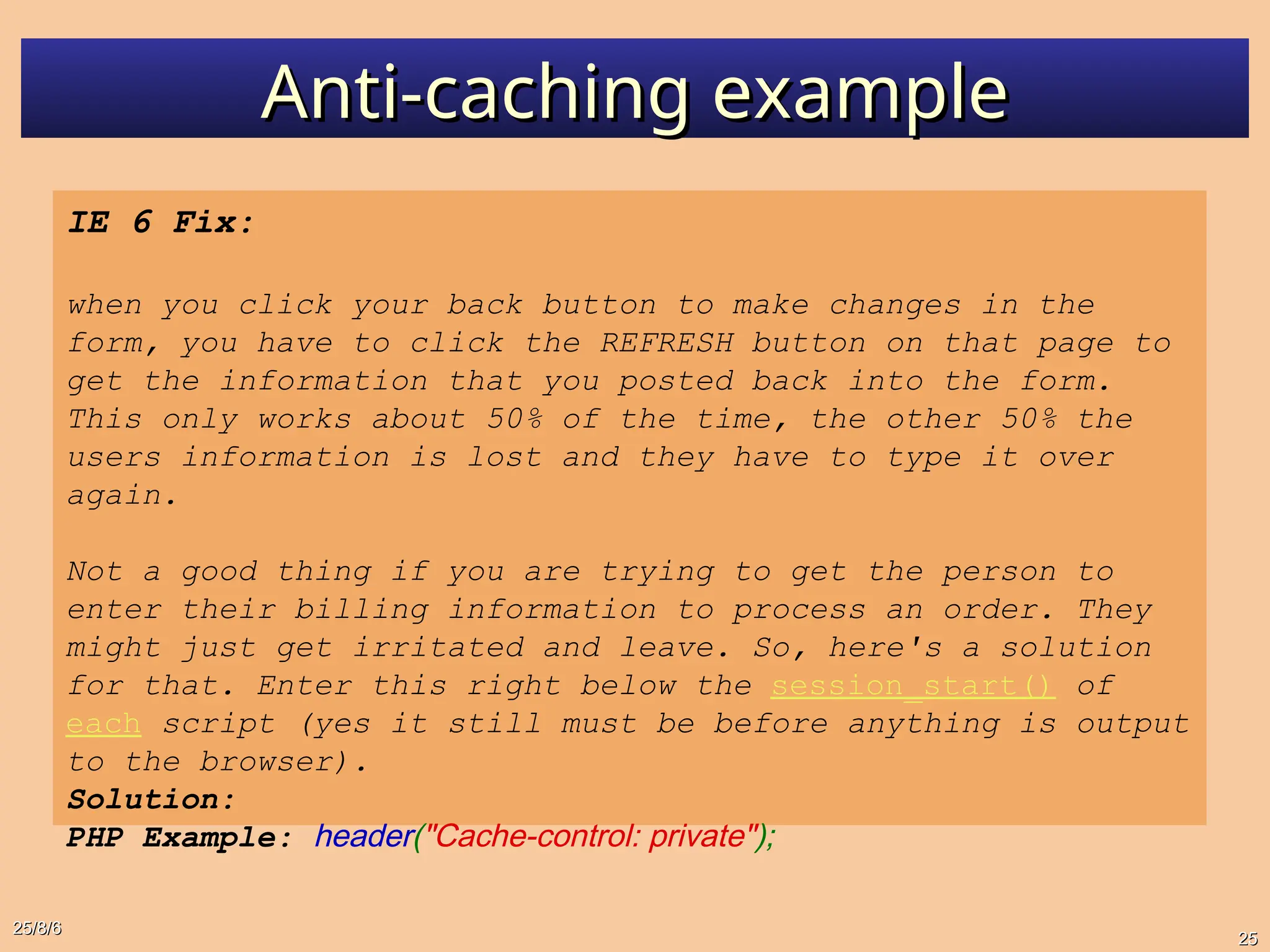 Anti-caching example

IE 6 Fix:

when you click your back button to make changes in the form, you have to click the REFRESH button on that page to get the information that you posted back into the form. This only works about 50% of the time, the other 50% the users information is lost and they have to type it over again.

Not a good thing if you are trying to get the person to enter their billing information to process an order. They might just get irritated and leave. So, here's a solution for that. Enter this right below the session_start() of each script (yes it still must be before anything is output to the browser).
Solution:
PHP Example: header("Cache-control: private");

25/8/6

25